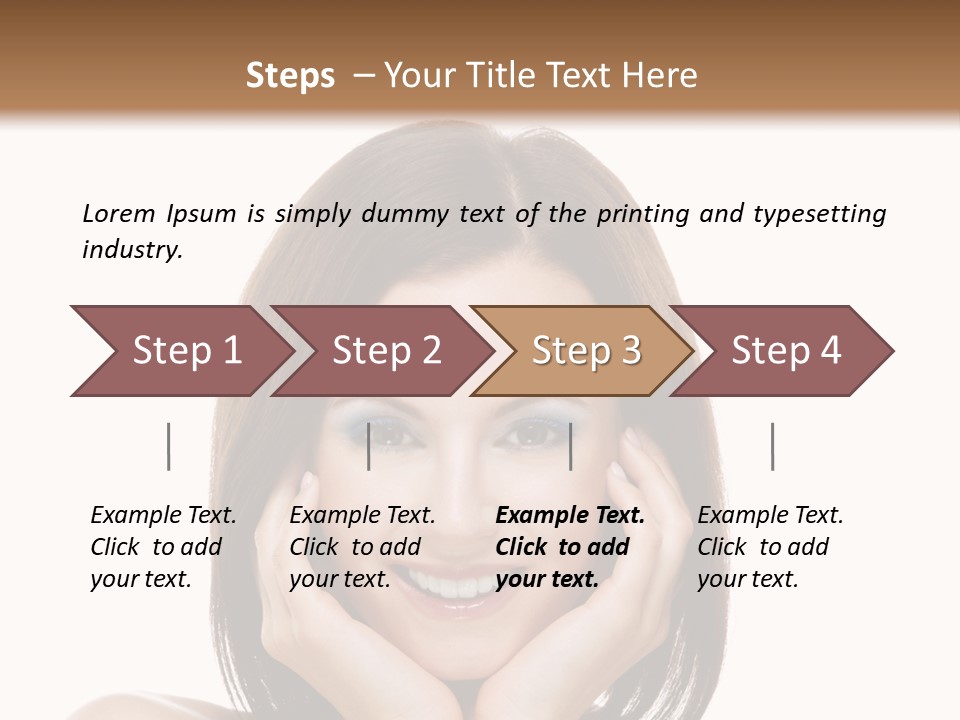 Steps – Your Title Text Here

Lorem Ipsum is simply dummy text of the printing and typesetting industry.

Step 1

Step 2

Step 3

Step 4

Example Text. Click to add your text.

Example Text. Click to add your text.

Example Text. Click to add your text.

Example Text. Click to add your text.